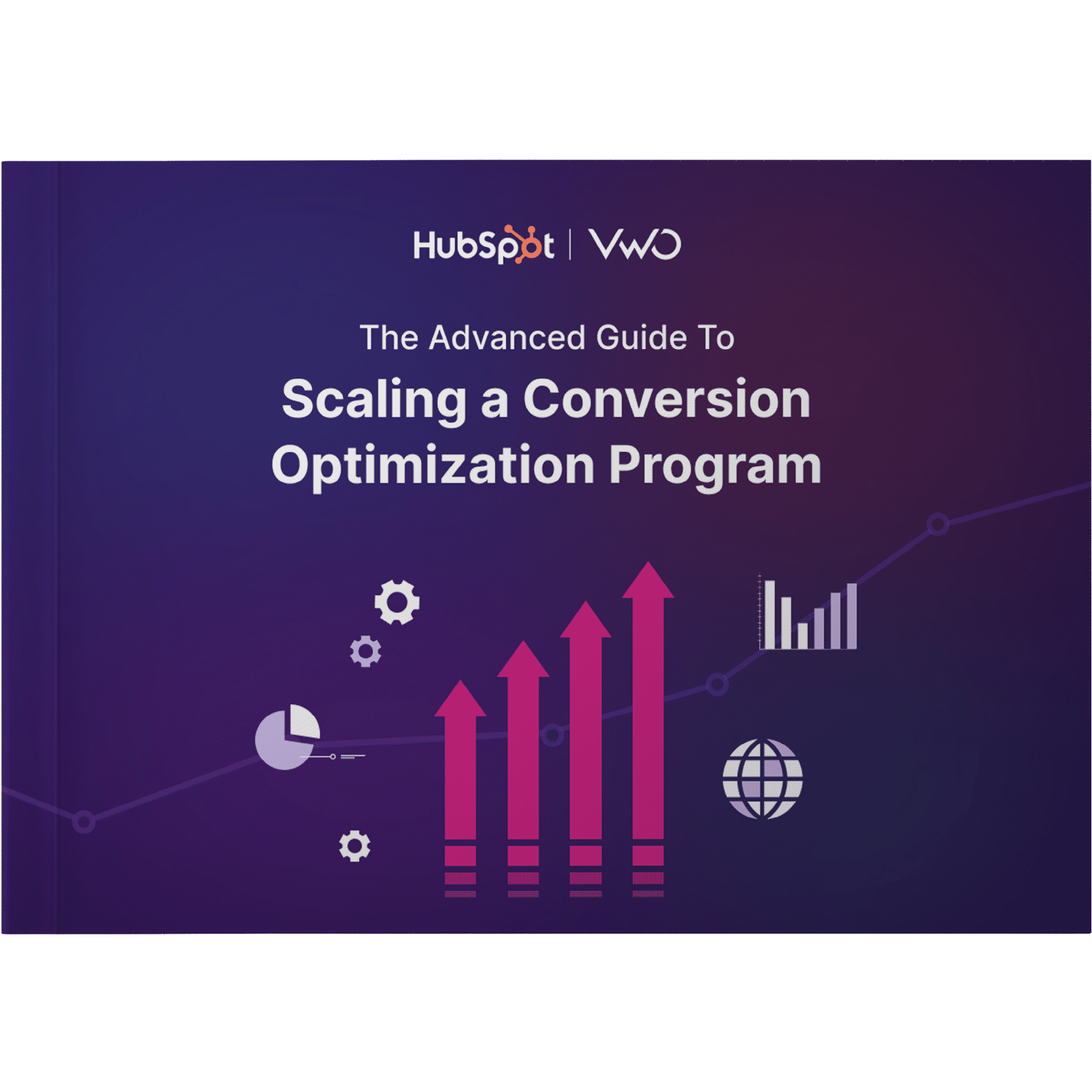 HubSpot | VWO

The Advanced Guide To

Scaling a Conversion Optimization Program